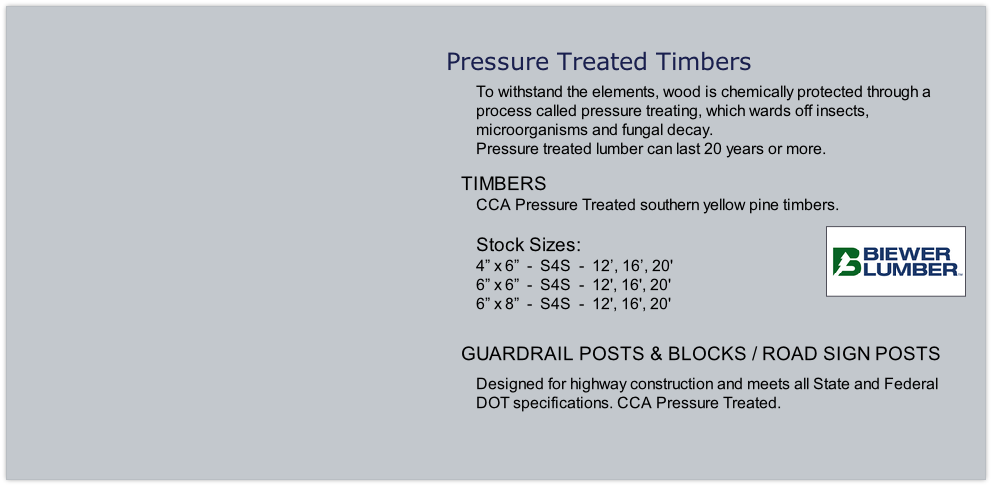 Pressure Treated Timbers

To withstand the elements, wood is chemically protected through a process called pressure treating, which wards off insects, microorganisms and fungal decay.
Pressure treated lumber can last 20 years or more.

TIMBERS
CCA Pressure Treated southern yellow pine timbers.

Stock Sizes:
4” x 6” - S4S - 12’, 16’, 20'
6” x 6” - S4S - 12', 16', 20'
6” x 8” - S4S - 12', 16', 20'

BIEWER LUMBER

GUARDRAIL POSTS & BLOCKS / ROAD SIGN POSTS

Designed for highway construction and meets all State and Federal DOT specifications. CCA Pressure Treated.